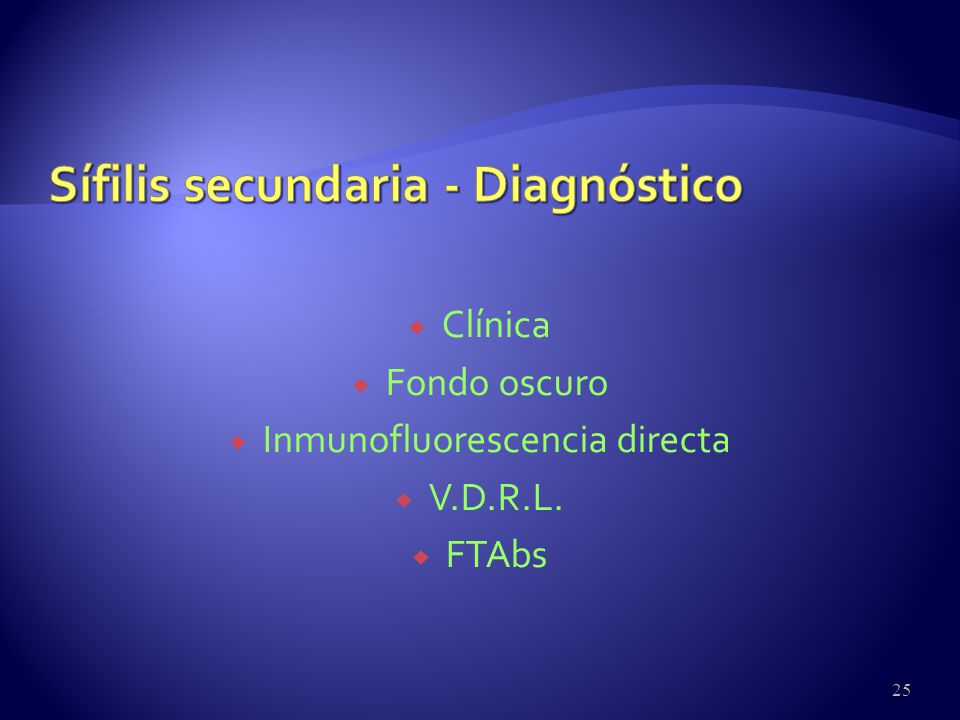 Sífilis secundaria - Diagnóstico

Clínica
Fondo oscuro
Inmunofluorescencia directa
V.D.R.L.
FTAbs

25